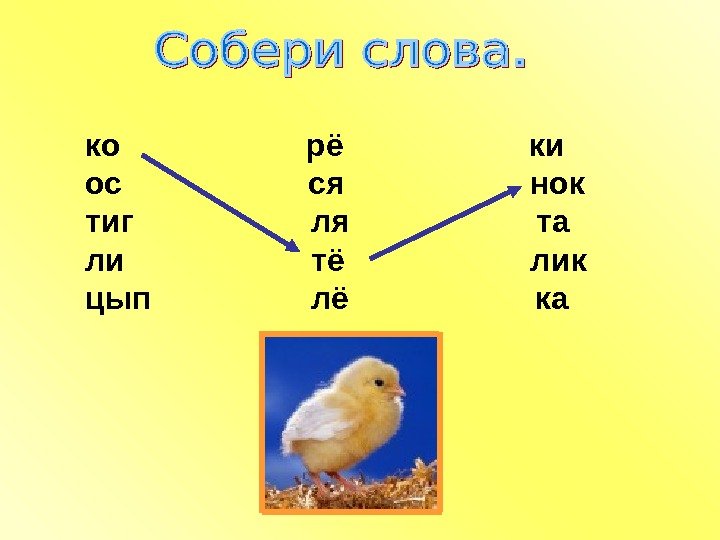 Собери слова.

ко
ос
тиг
ли
цып

рё
ся
ля
тё
лё

ки
нок
та
лик
ка